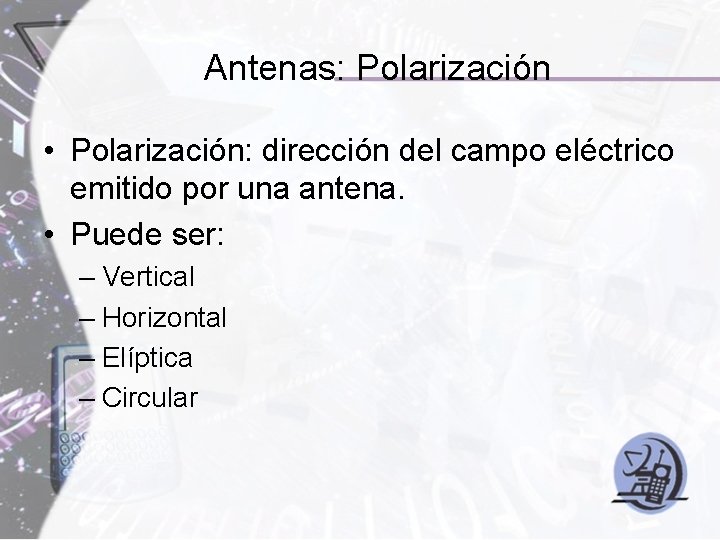 Antenas: Polarización

• Polarización: dirección del campo eléctrico emitido por una antena.

• Puede ser:
– Vertical
– Horizontal
– Elíptica
– Circular